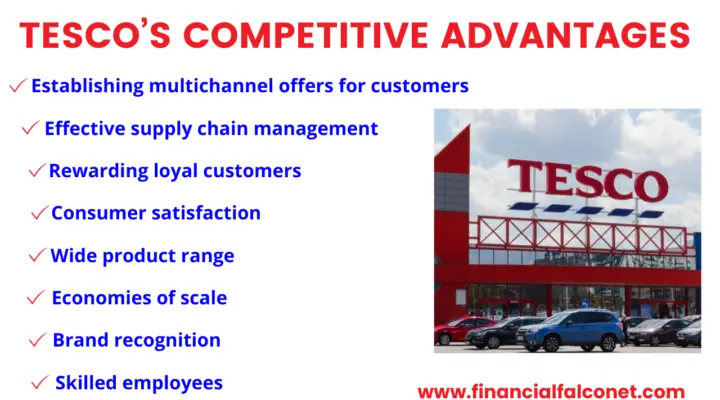 TESCO'S COMPETITIVE ADVANTAGES

✓ Establishing multichannel offers for customers

✓ Effective supply chain management

✓ Rewarding loyal customers

✓ Consumer satisfaction

✓ Wide product range

✓ Economies of scale

✓ Brand recognition

✓ Skilled employees

TESCO

www.financialfalconet.com